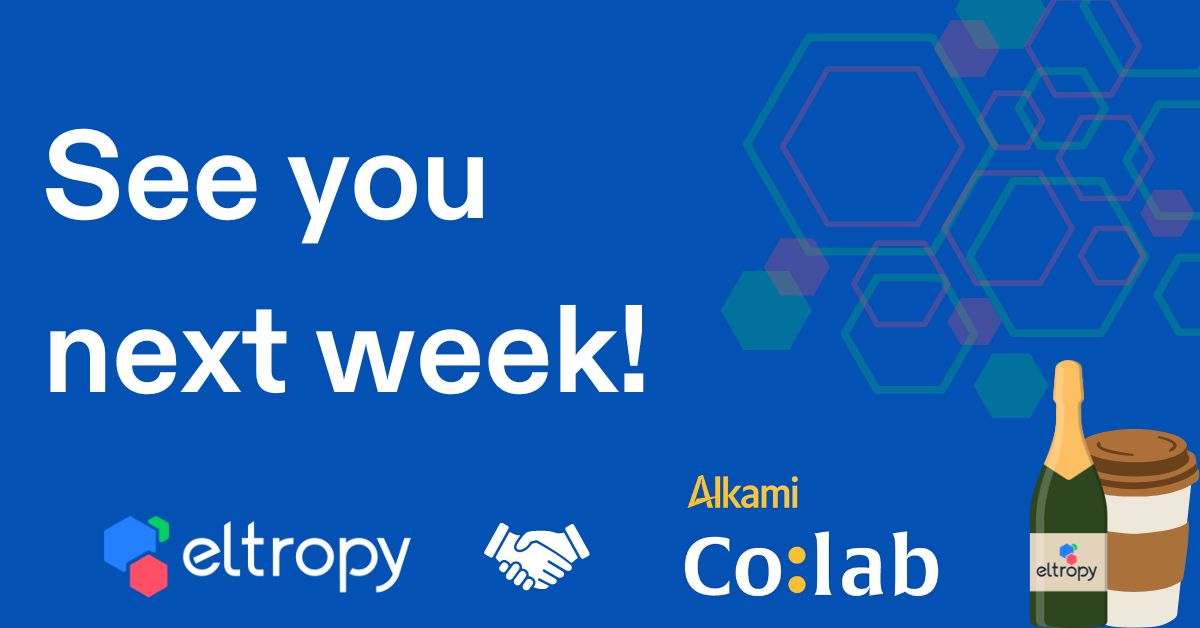 See you next week!

eltropy

Alkami

Co:lab

eltropy